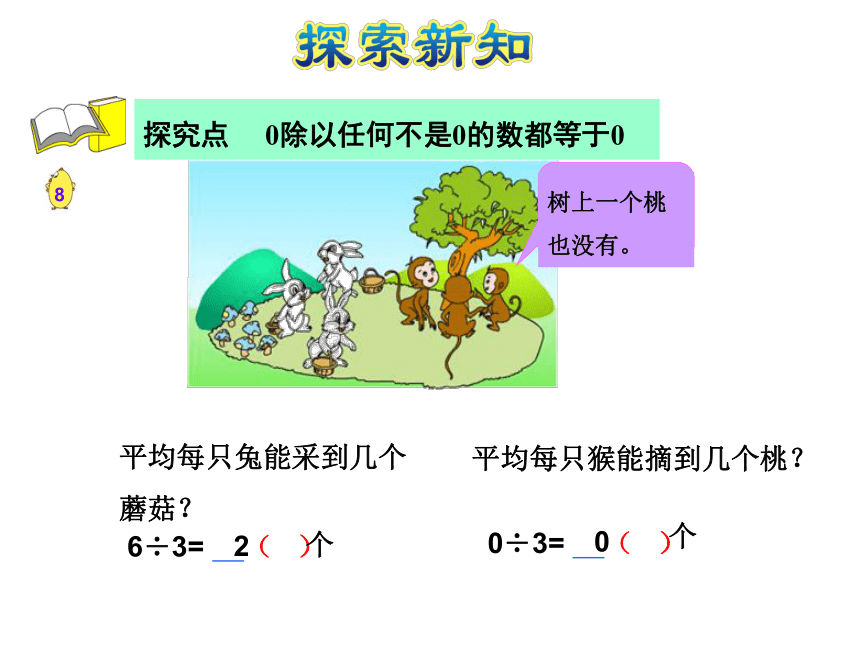 探索新知

探究点　0除以任何不是0的数都等于0

8

树上一个桃也没有。

平均每只兔能采到几个蘑菇？

$6 \div 3 =$ 2（　）个

平均每只猴能摘到几个桃？

$0 \div 3 =$ 0（　）个